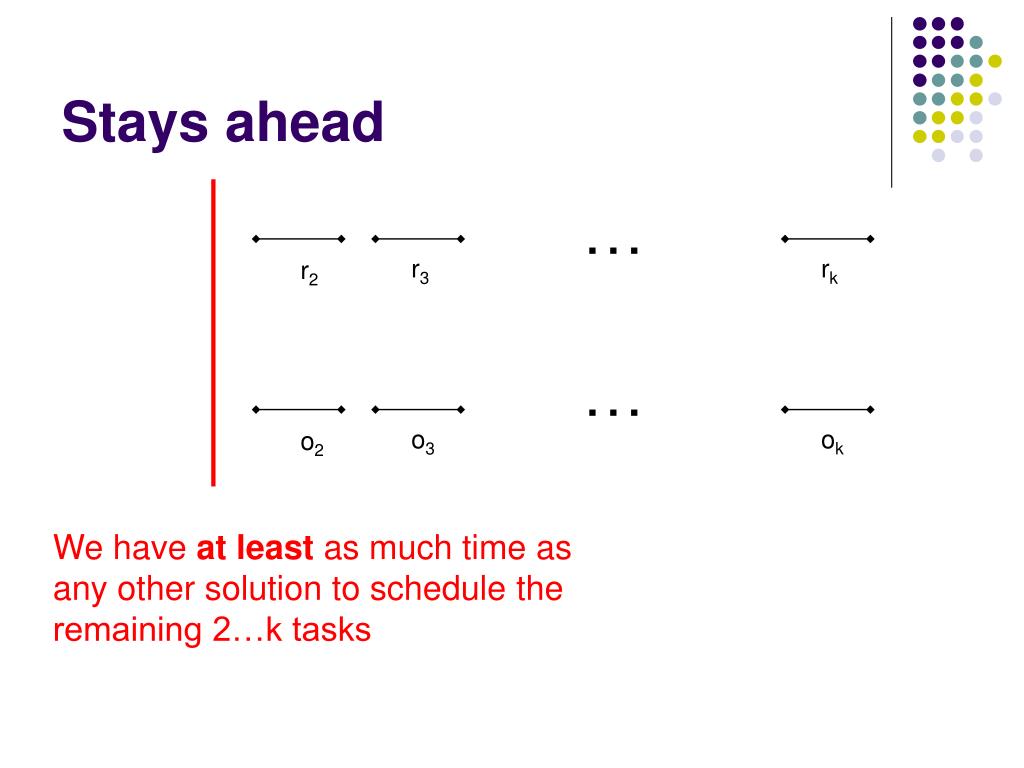 Stays ahead

$r_2$ $r_3$ … $r_k$

$o_2$ $o_3$ … $o_k$

We have **at least** as much time as any other solution to schedule the remaining 2…k tasks